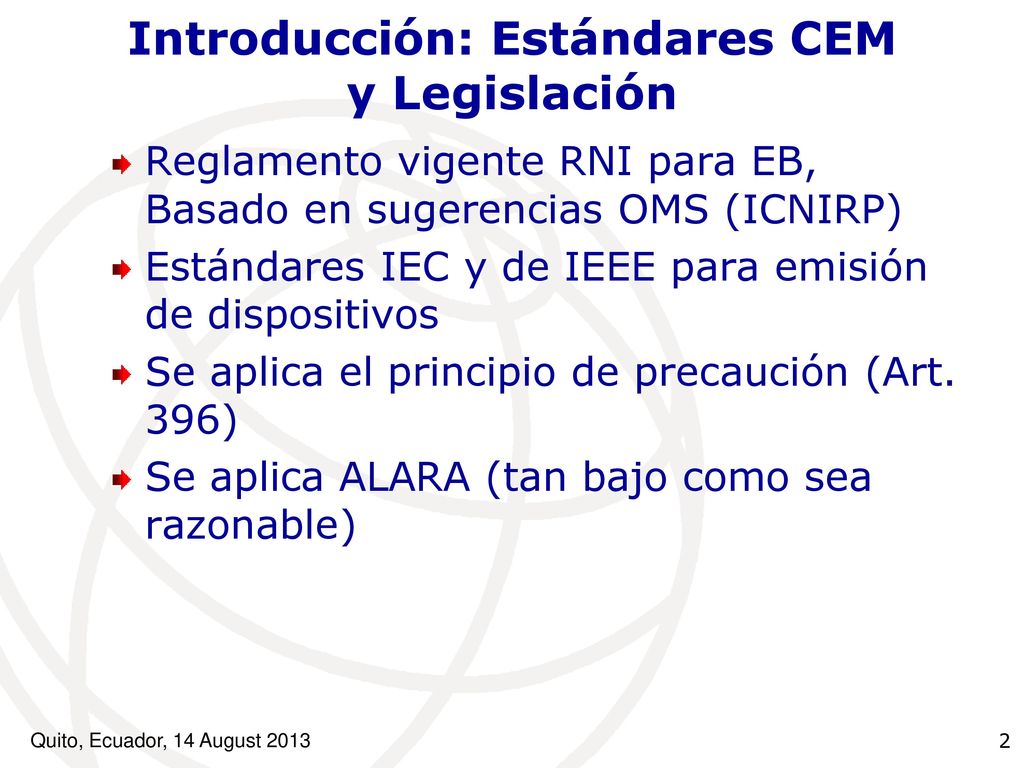 Introducción: Estándares CEM y Legislación

Reglamento vigente RNI para EB, Basado en sugerencias OMS (ICNIRP)

Estándares IEC y de IEEE para emisión de dispositivos

Se aplica el principio de precaución (Art. 396)

Se aplica ALARA (tan bajo como sea razonable)

Quito, Ecuador, 14 August 2013

2